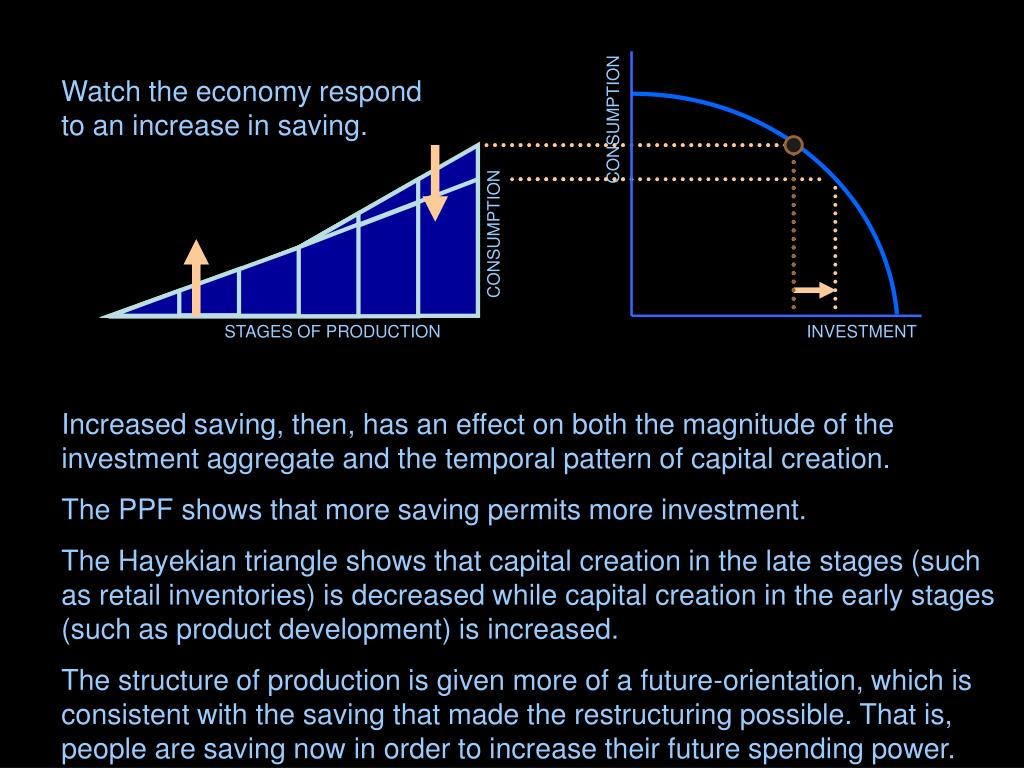 Watch the economy respond to an increase in saving.

CONSUMPTION

STAGES OF PRODUCTION

CONSUMPTION

INVESTMENT

Increased saving, then, has an effect on both the magnitude of the investment aggregate and the temporal pattern of capital creation.

The PPF shows that more saving permits more investment.

The Hayekian triangle shows that capital creation in the late stages (such as retail inventories) is decreased while capital creation in the early stages (such as product development) is increased.

The structure of production is given more of a future-orientation, which is consistent with the saving that made the restructuring possible. That is, people are saving now in order to increase their future spending power.